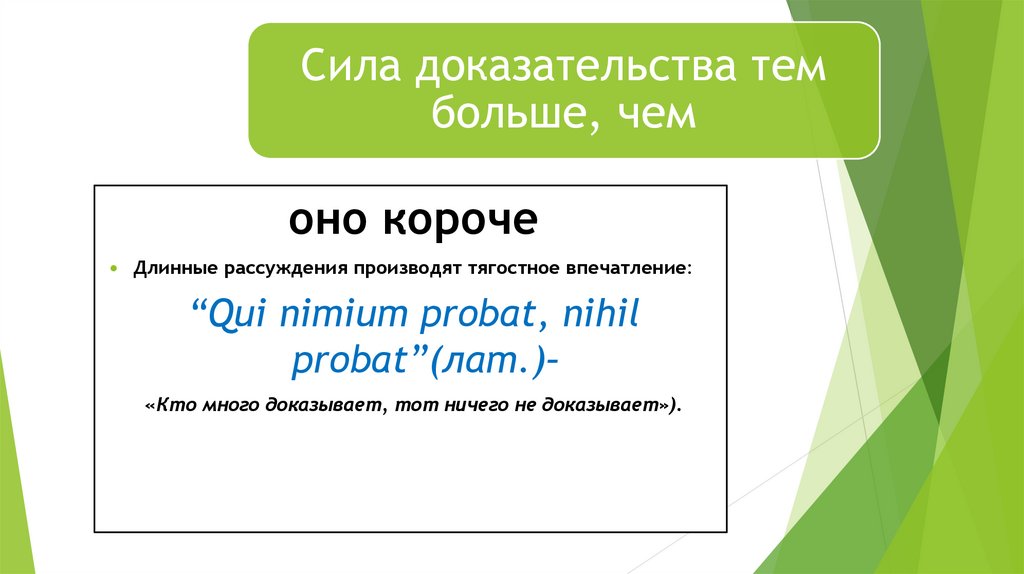 Сила доказательства тем больше, чем

оно короче

Длинные рассуждения производят тягостное впечатление:

“Qui nimium probat, nihil probat”(лат.)-

«Кто много доказывает, тот ничего не доказывает»).